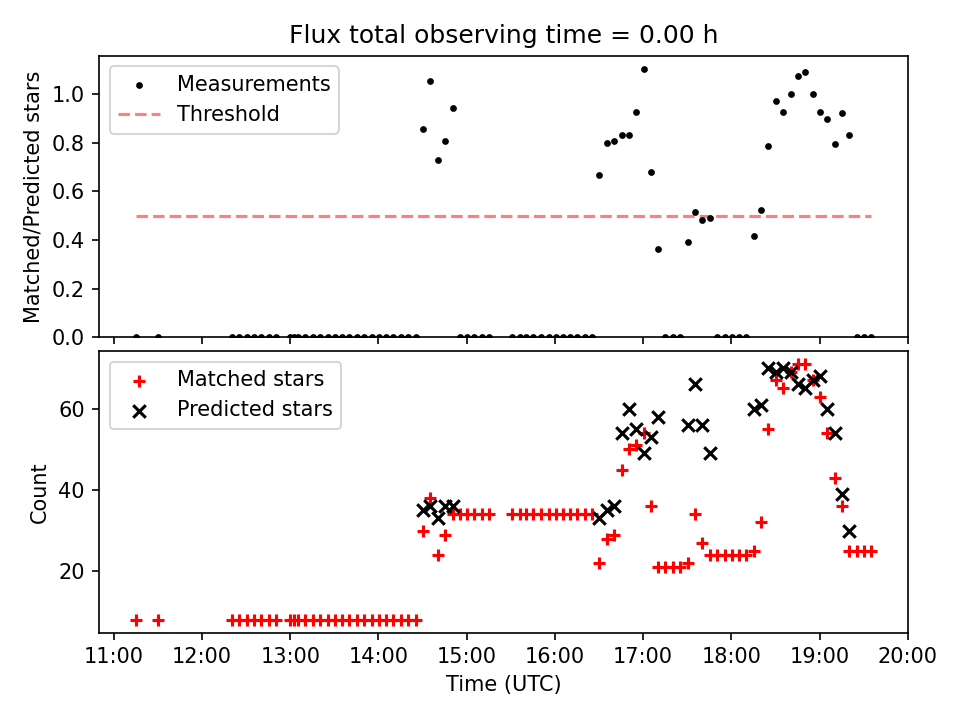 Flux total observing time = 0.00 h

Measurements
Threshold

Matched/Predicted stars

1.0
0.8
0.6
0.4
0.2
0.0

Matched stars
Predicted stars

Count

60
40
20

11:00 12:00 13:00 14:00 15:00 16:00 17:00 18:00 19:00 20:00

Time (UTC)